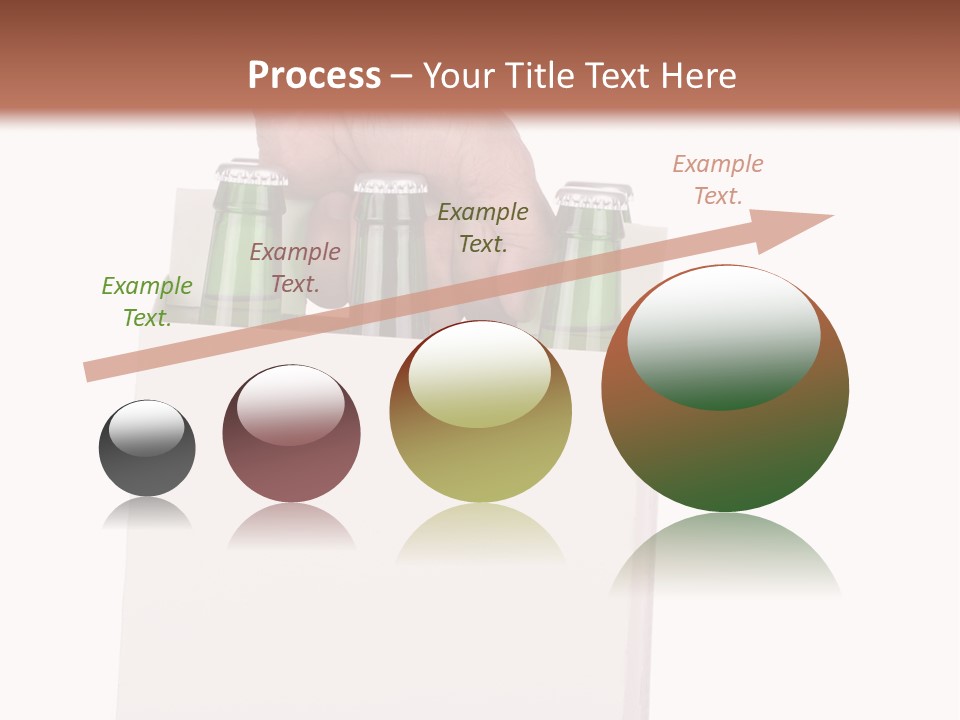 Process – Your Title Text Here

Example Text.

Example Text.

Example Text.

Example Text.